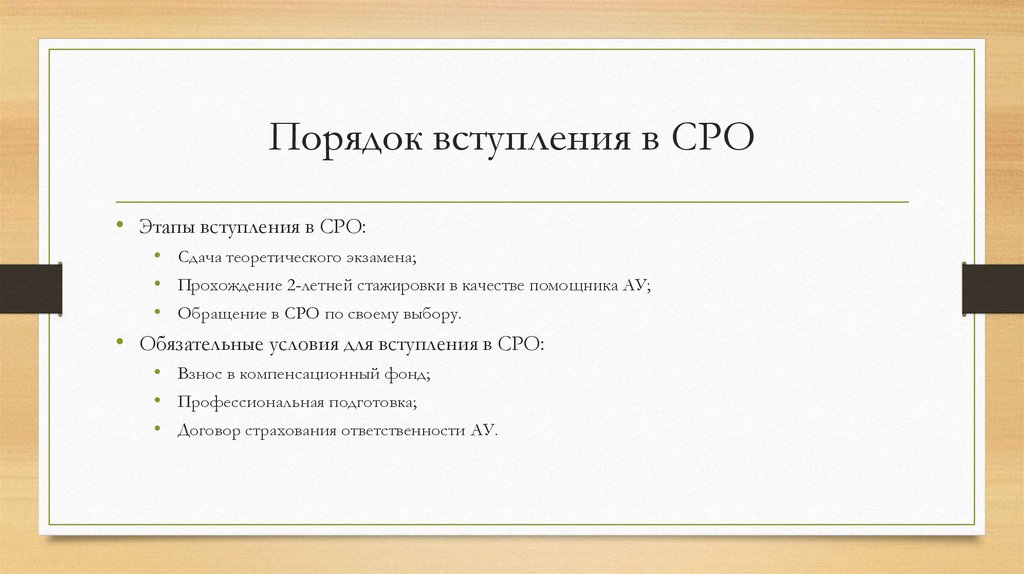 Порядок вступления в СРО

• Этапы вступления в СРО:
  • Сдача теоретического экзамена;
  • Прохождение 2-летней стажировки в качестве помощника АУ;
  • Обращение в СРО по своему выбору.
• Обязательные условия для вступления в СРО:
  • Взнос в компенсационный фонд;
  • Профессиональная подготовка;
  • Договор страхования ответственности АУ.